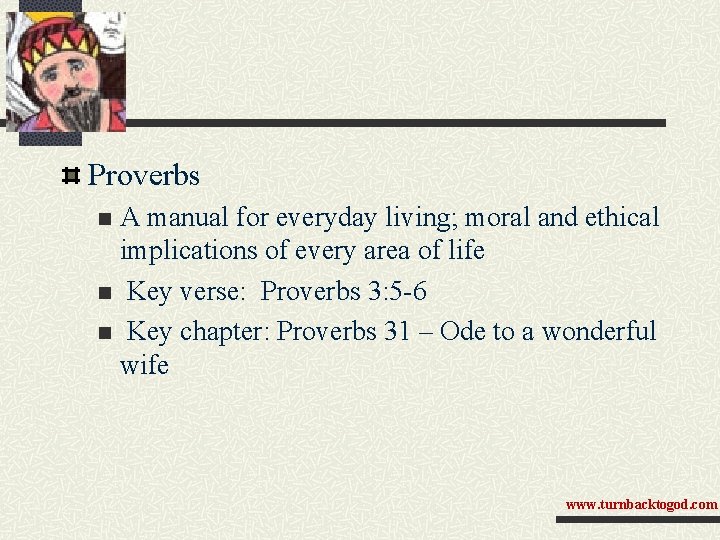 Proverbs

A manual for everyday living; moral and ethical implications of every area of life

Key verse: Proverbs 3:5-6

Key chapter: Proverbs 31 – Ode to a wonderful wife

www.turnbacktogod.com